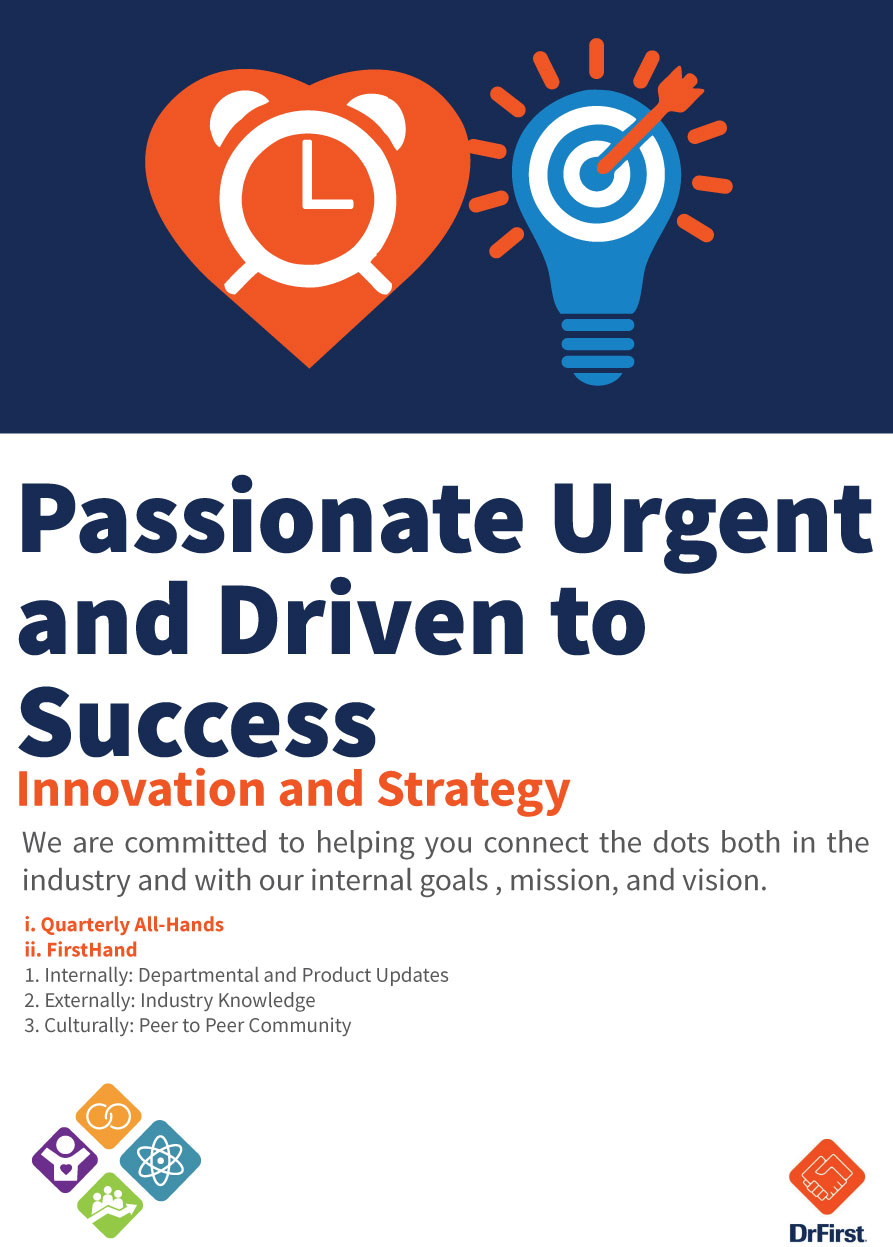 Passionate Urgent and Driven to Success

Innovation and Strategy

We are committed to helping you connect the dots both in the industry and with our internal goals , mission, and vision.

i. Quarterly All-Hands
ii. FirstHand
1. Internally: Departmental and Product Updates
2. Externally: Industry Knowledge
3. Culturally: Peer to Peer Community

DrFirst.